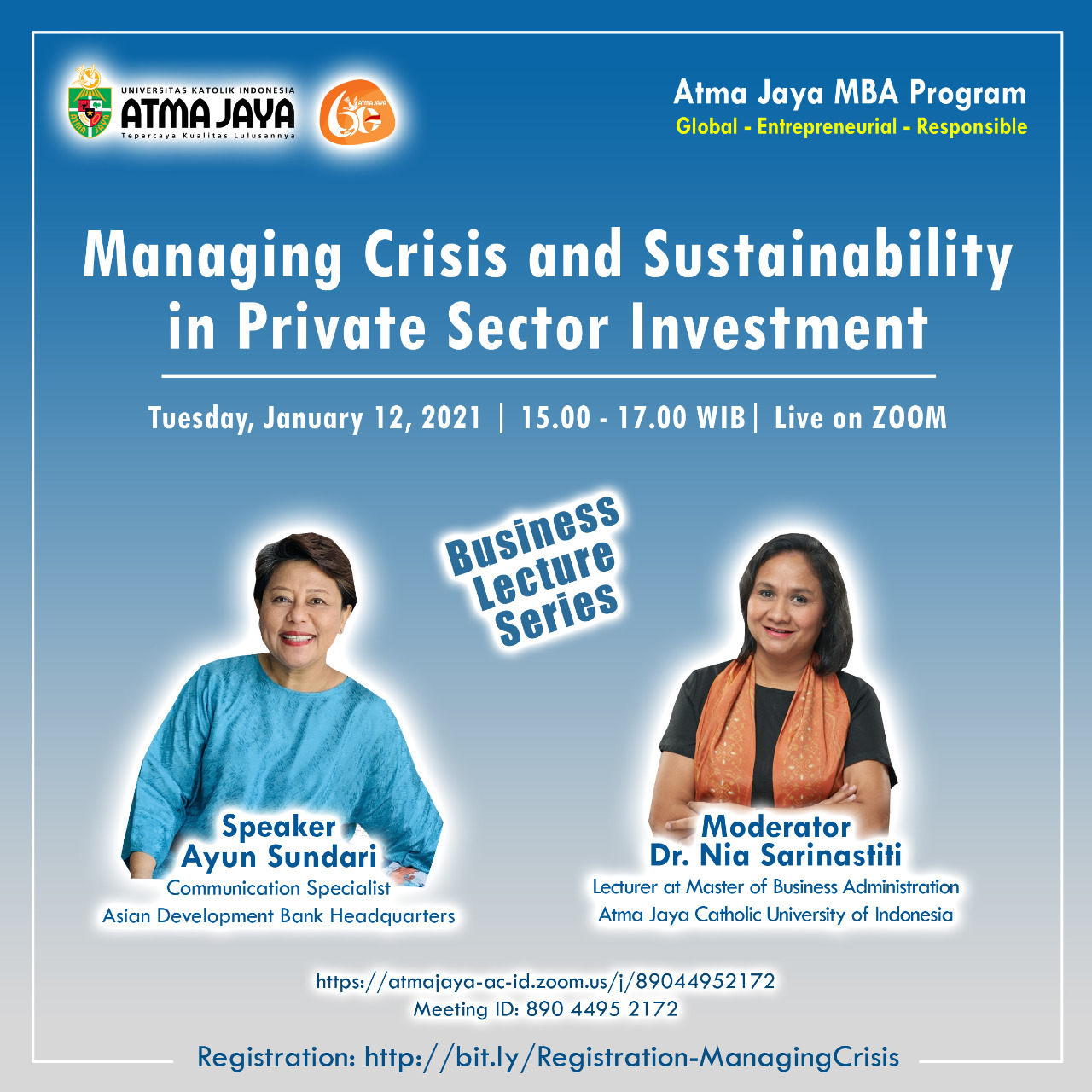 UNIVERSITAS KATOLIK INDONESIA
ATMA JAYA
Tepercaya Kualitas Lulusannya

ATMA JAYA
60

Atma Jaya MBA Program
Global - Entrepreneurial - Responsible

Managing Crisis and Sustainability in Private Sector Investment

Tuesday, January 12, 2021 | 15.00 - 17.00 WIB | Live on ZOOM

Business Lecture Series

Speaker
Ayun Sundari
Communication Specialist
Asian Development Bank Headquarters

Moderator
Dr. Nia Sarinastiti
Lecturer at Master of Business Administration
Atma Jaya Catholic University of Indonesia

https://atmajaya-ac-id.zoom.us/j/89044952172
Meeting ID: 890 4495 2172

Registration: http://bit.ly/Registration-ManagingCrisis